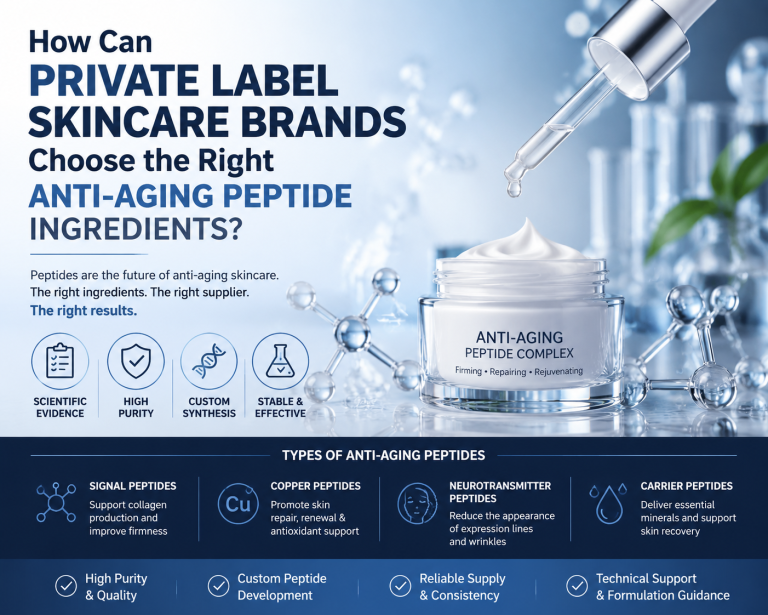 How Can
PRIVATE LABEL SKINCARE BRANDS
Choose the Right
ANTI-AGING PEPTIDE
INGREDIENTS?

Peptides are the future of anti-aging skincare.
The right ingredients. The right supplier.
The right results.

SCIENTIFIC EVIDENCE

HIGH PURITY

CUSTOM SYNTHESIS

STABLE & EFFECTIVE

ANTI-AGING
PEPTIDE COMPLEX
Firming • Repairing • Rejuvenating

TYPES OF ANTI-AGING PEPTIDES

SIGNAL PEPTIDES
Support collagen production and improve firmness

Cu
COPPER PEPTIDES
Promote skin repair, renewal & antioxidant support

NEUROTRANSMITTER PEPTIDES
Reduce the appearance of expression lines and wrinkles

CARRIER PEPTIDES
Deliver essential minerals and support skin recovery

High Purity & Quality

Custom Peptide Development

Reliable Supply & Consistency

Technical Support & Formulation Guidance